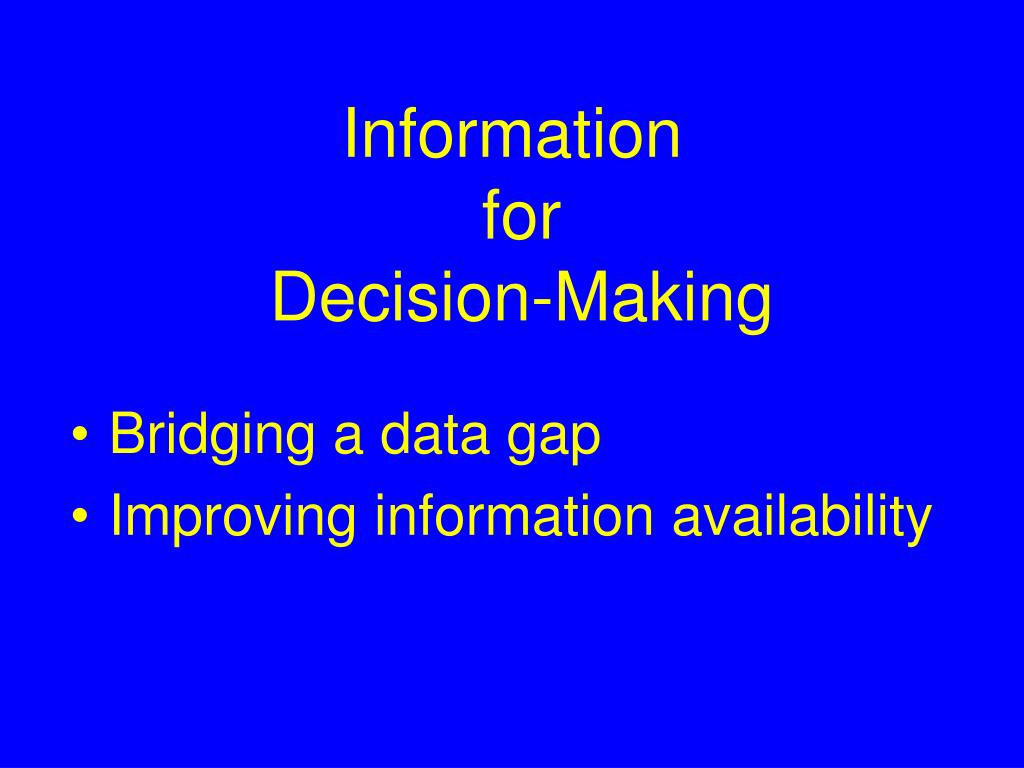 Information
for
Decision-Making

• Bridging a data gap
• Improving information availability